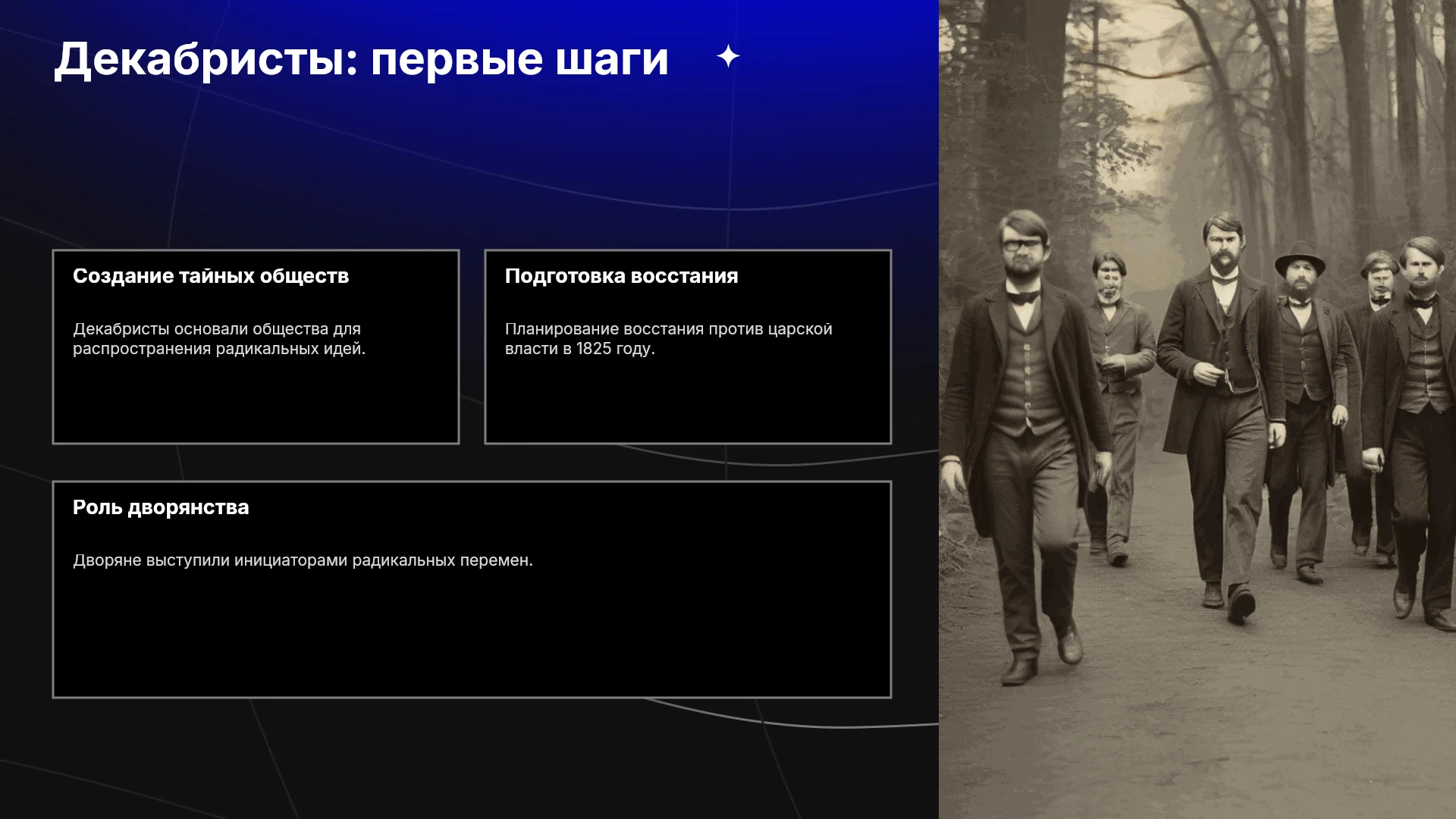 Декабристы: первые шаги

Создание тайных обществ

Декабристы основали общества для распространения радикальных идей.

Подготовка восстания

Планирование восстания против царской власти в 1825 году.

Роль дворянства

Дворяне выступили инициаторами радикальных перемен.